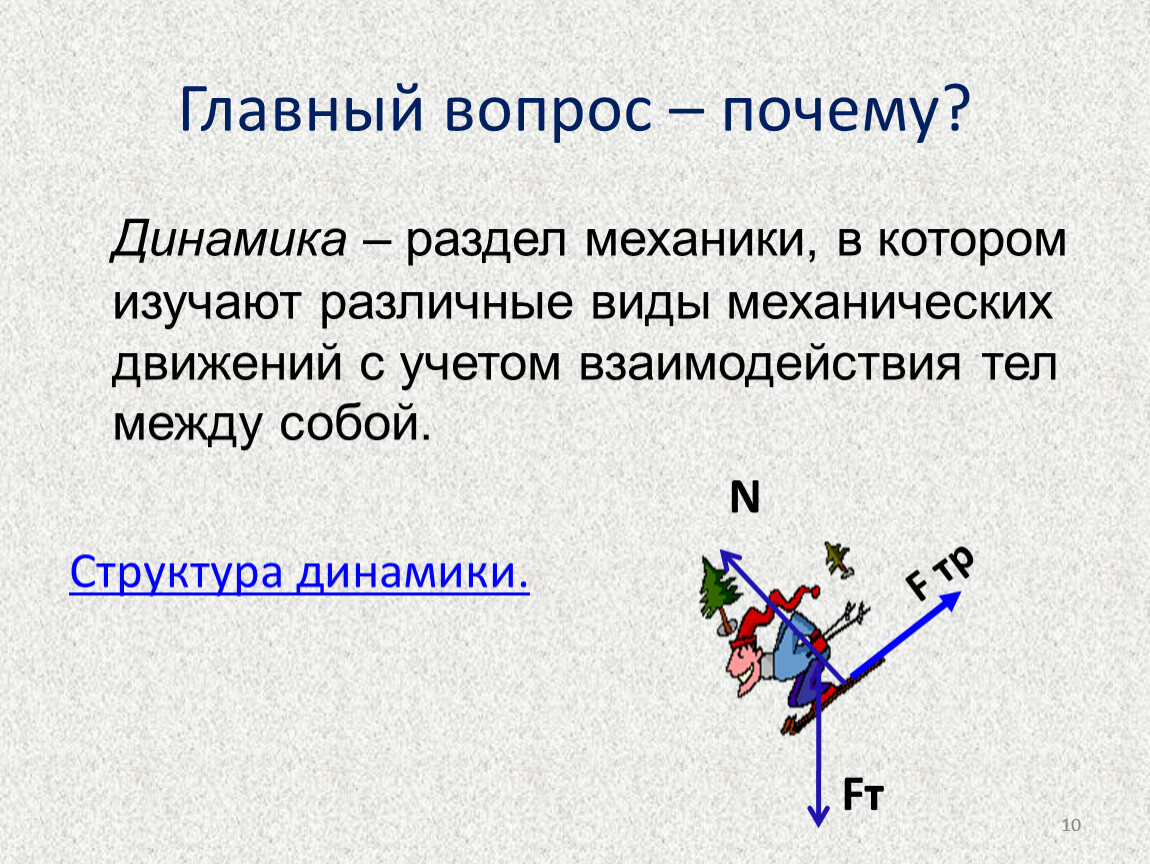 Главный вопрос – почему?

Динамика – раздел механики, в котором изучают различные виды механических движений с учетом взаимодействия тел между собой.

Структура динамики.

N

F тр

Fт

10